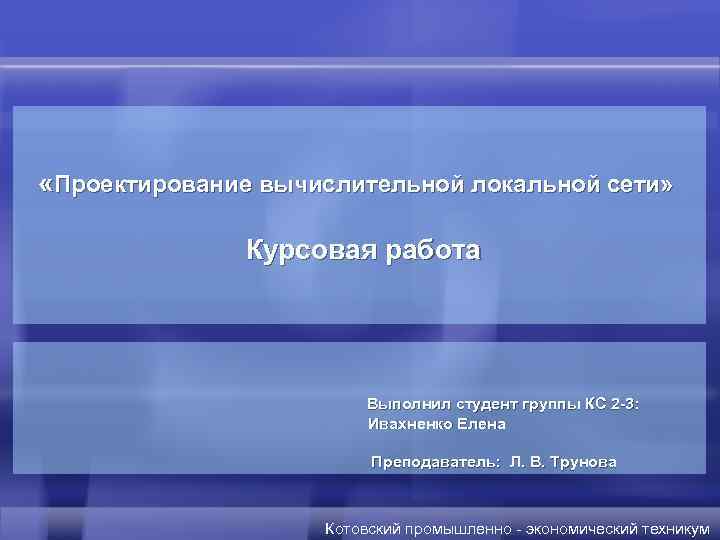 «Проектирование вычислительной локальной сети»

Курсовая работа

Выполнил студент группы КС 2-3:
Ивахненко Елена

Преподаватель: Л. В. Трунова

Котовский промышленно - экономический техникум